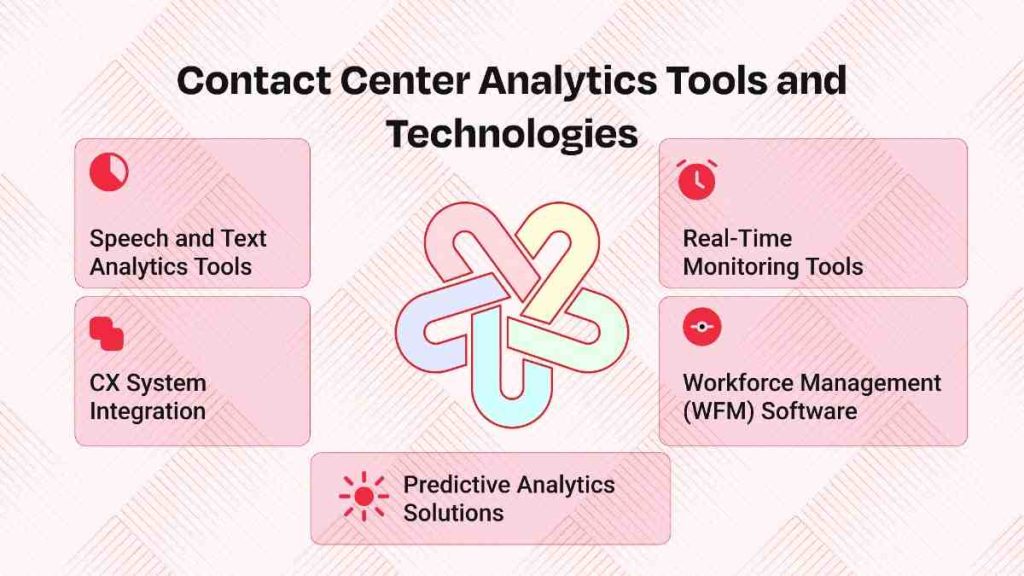 Contact Center Analytics Tools and Technologies

Speech and Text Analytics Tools

CX System Integration

Real-Time Monitoring Tools

Workforce Management (WFM) Software

Predictive Analytics Solutions